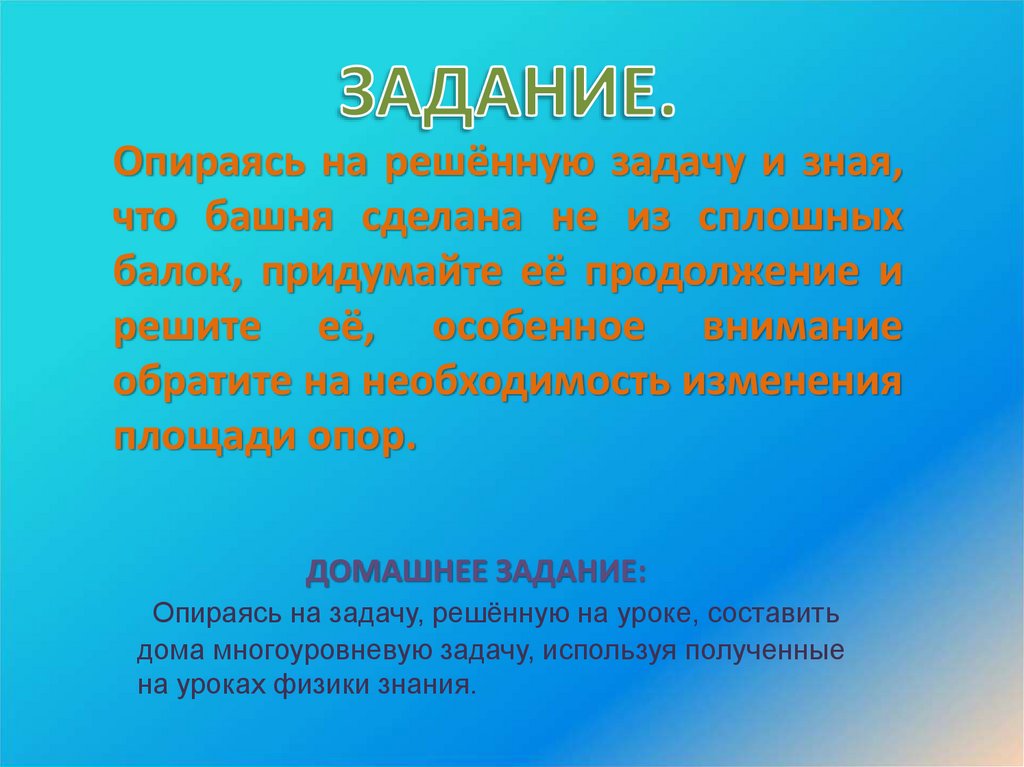 ЗАДАНИЕ.

Опираясь на решённую задачу и зная, что башня сделана не из сплошных балок, придумайте её продолжение и решите её, особенное внимание обратите на необходимость изменения площади опор.

ДОМАШНЕЕ ЗАДАНИЕ:

Опираясь на задачу, решённую на уроке, составить дома многоуровневую задачу, используя полученные на уроках физики знания.